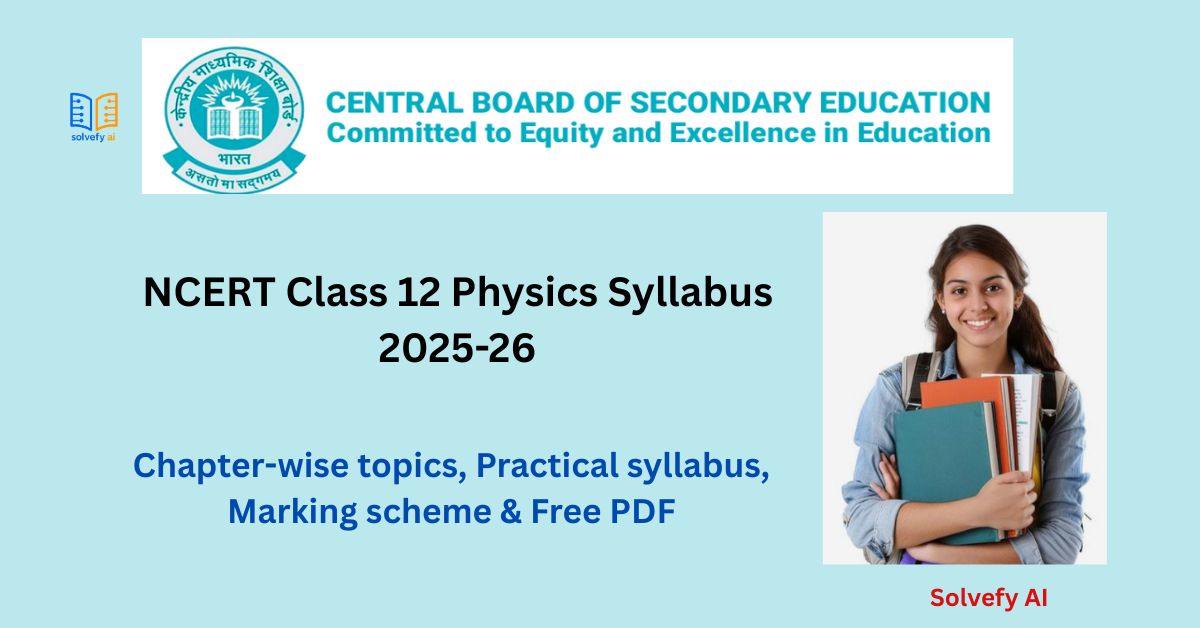 solvefy ai

केन्द्रीय माध्यमिक शिक्षा बोर्ड
भारत
असतो मा सद्गमय

CENTRAL BOARD OF SECONDARY EDUCATION
Committed to Equity and Excellence in Education

NCERT Class 12 Physics Syllabus 2025-26

Chapter-wise topics, Practical syllabus, Marking scheme & Free PDF

Solvefy AI